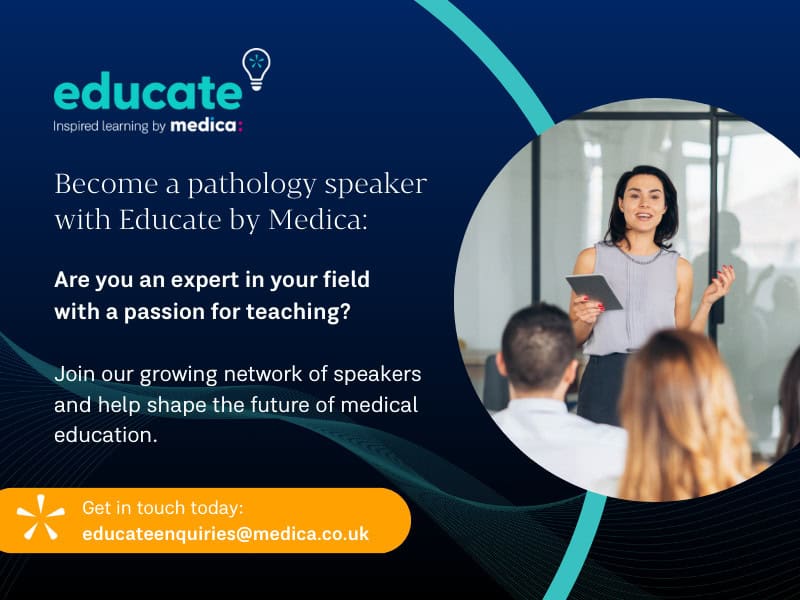 educate
Inspired learning by medica:

Become a pathology speaker with Educate by Medica:

Are you an expert in your field with a passion for teaching?

Join our growing network of speakers and help shape the future of medical education.

Get in touch today:
educateenquiries@medica.co.uk